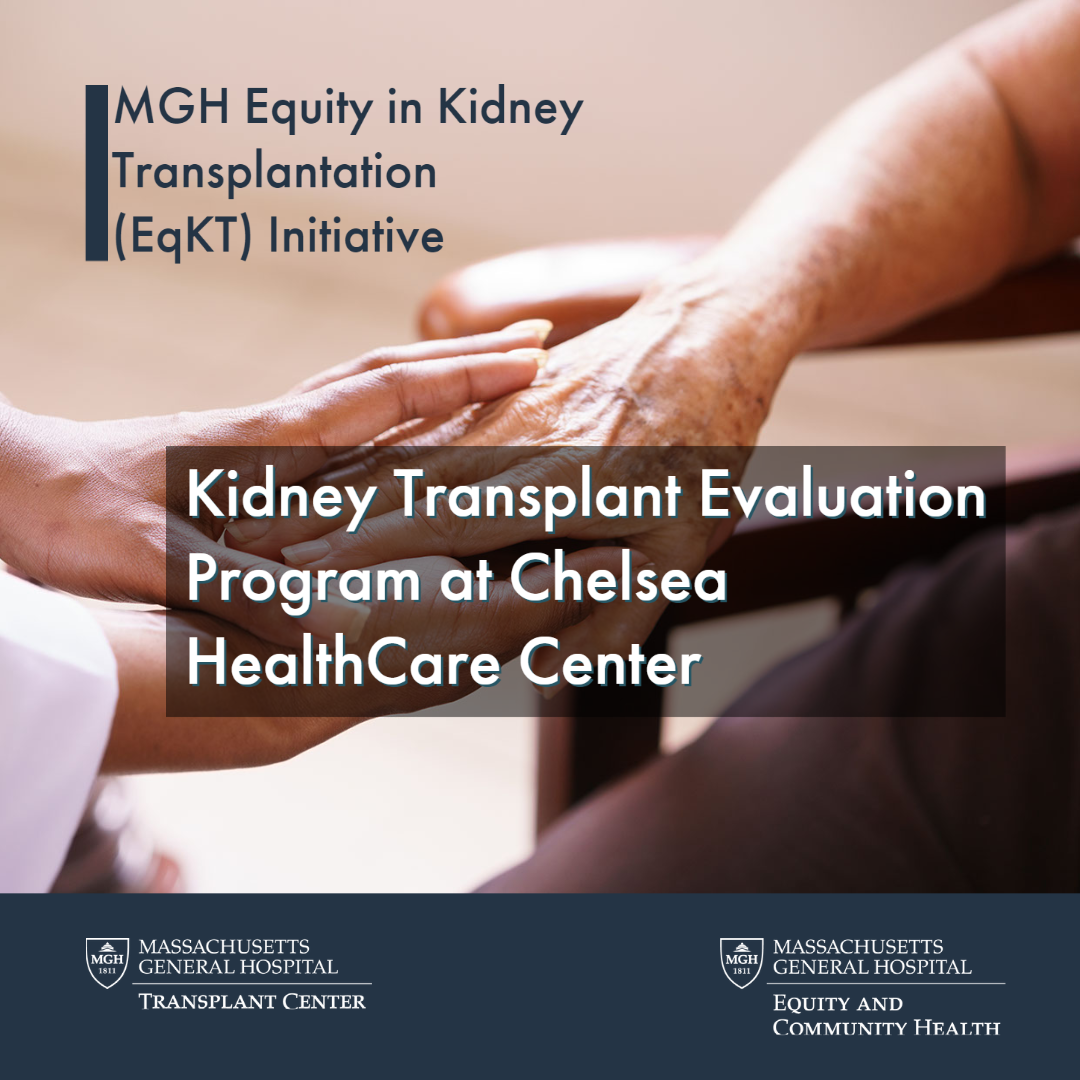 MGH Equity in Kidney Transplantation (EqKT) Initiative

Kidney Transplant Evaluation Program at Chelsea HealthCare Center

MGH 1811 MASSACHUSETTS GENERAL HOSPITAL
TRANSPLANT CENTER

MGH 1811 MASSACHUSETTS GENERAL HOSPITAL
EQUITY AND COMMUNITY HEALTH